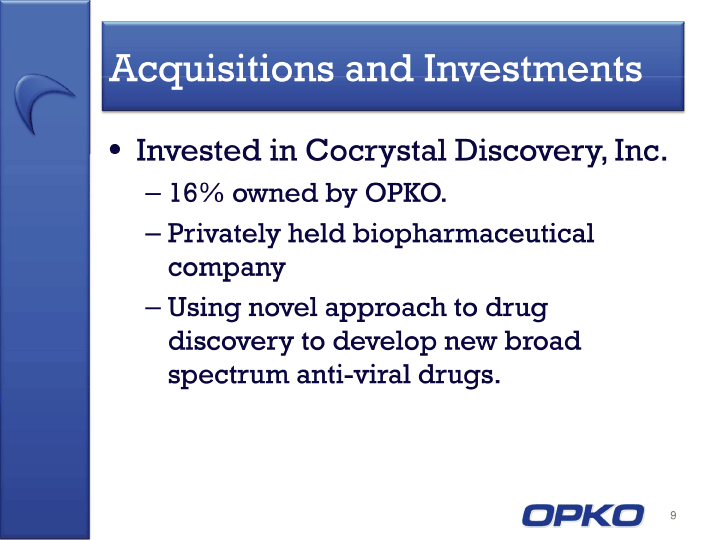 Acquisitions and Investments

• Invested in Cocrystal Discovery, Inc.

– 16% owned by OPKO.

– Privately held biopharmaceutical company

– Using novel approach to drug discovery to develop new broad spectrum anti-viral drugs.

OPKO

9